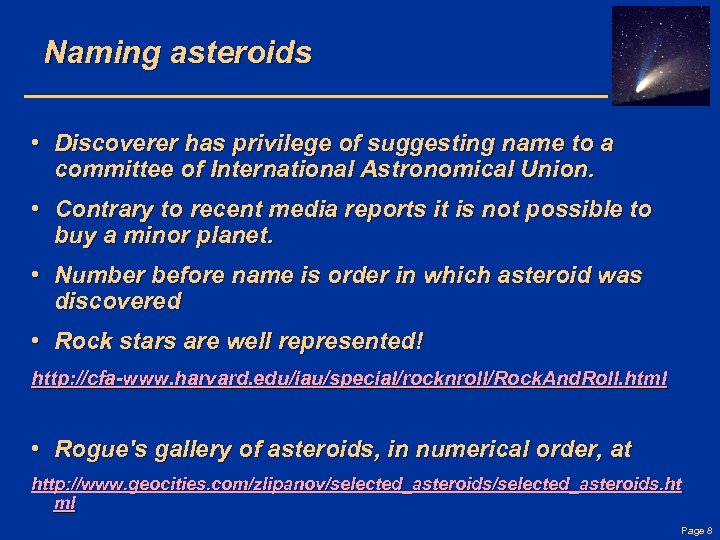 Naming asteroids

• Discoverer has privilege of suggesting name to a committee of International Astronomical Union.

• Contrary to recent media reports it is not possible to buy a minor planet.

• Number before name is order in which asteroid was discovered

• Rock stars are well represented!

http://cfa-www.harvard.edu/iau/special/rocknroll/RockAndRoll.html

• Rogue's gallery of asteroids, in numerical order, at

http://www.geocities.com/zlipanov/selected_asteroids/selected_asteroids.html

Page 8